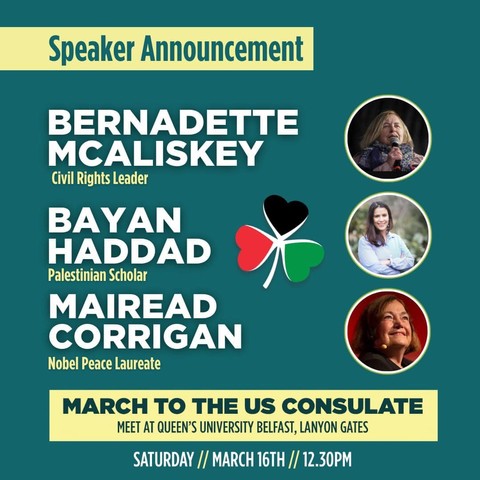 Speaker Announcement

BERNADETTE MCALISKEY
Civil Rights Leader

BAYAN HADDAD
Palestinian Scholar

MAIREAD CORRIGAN
Nobel Peace Laureate

MARCH TO THE US CONSULATE
MEET AT QUEEN'S UNIVERSITY BELFAST, LANYON GATES

SATURDAY // MARCH 16TH // 12.30PM